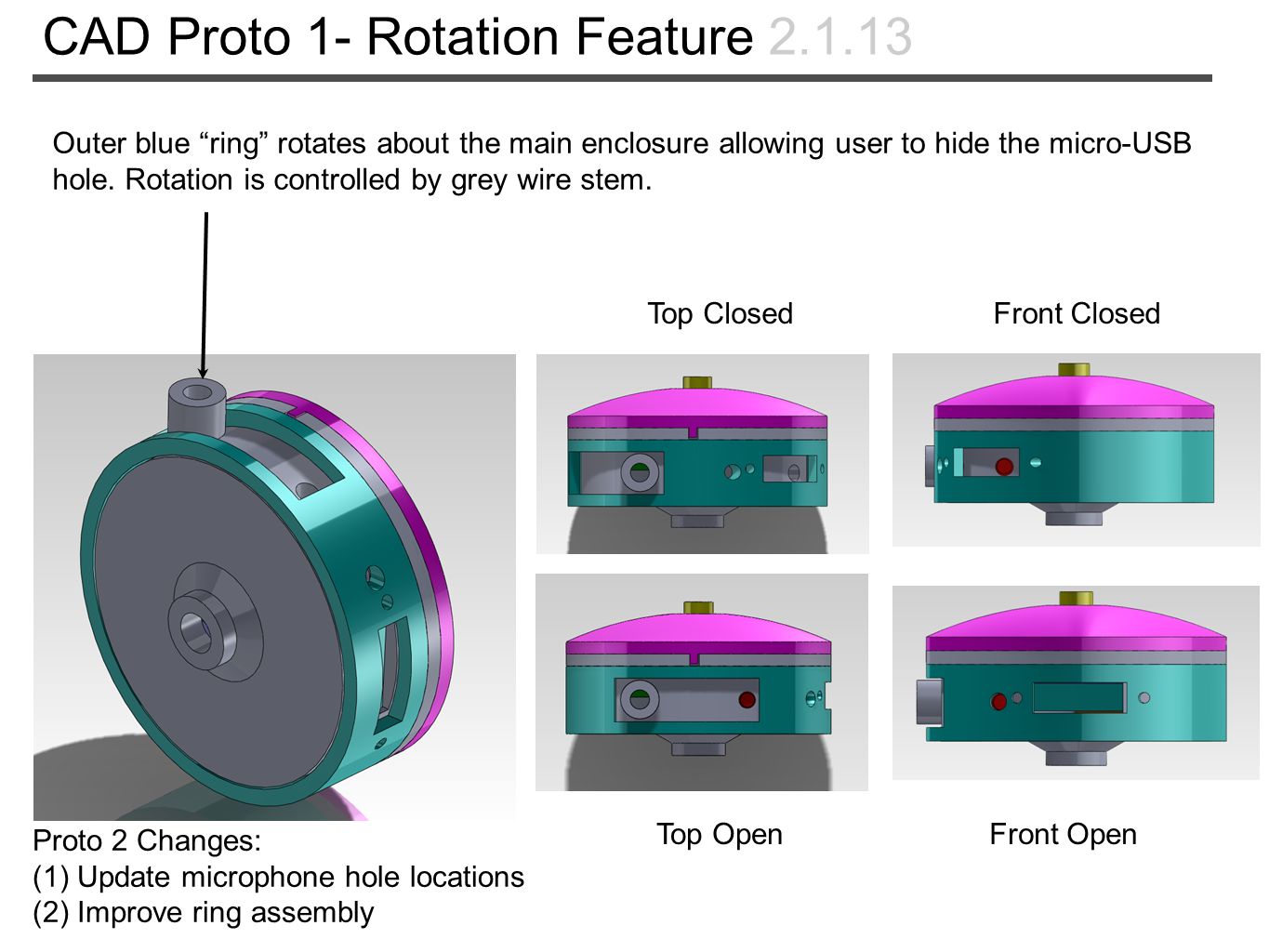 CAD Proto 1- Rotation Feature 2.1.13

Outer blue “ring” rotates about the main enclosure allowing user to hide the micro-USB hole. Rotation is controlled by grey wire stem.

Top Closed

Front Closed

Top Open

Front Open

Proto 2 Changes:
(1) Update microphone hole locations
(2) Improve ring assembly